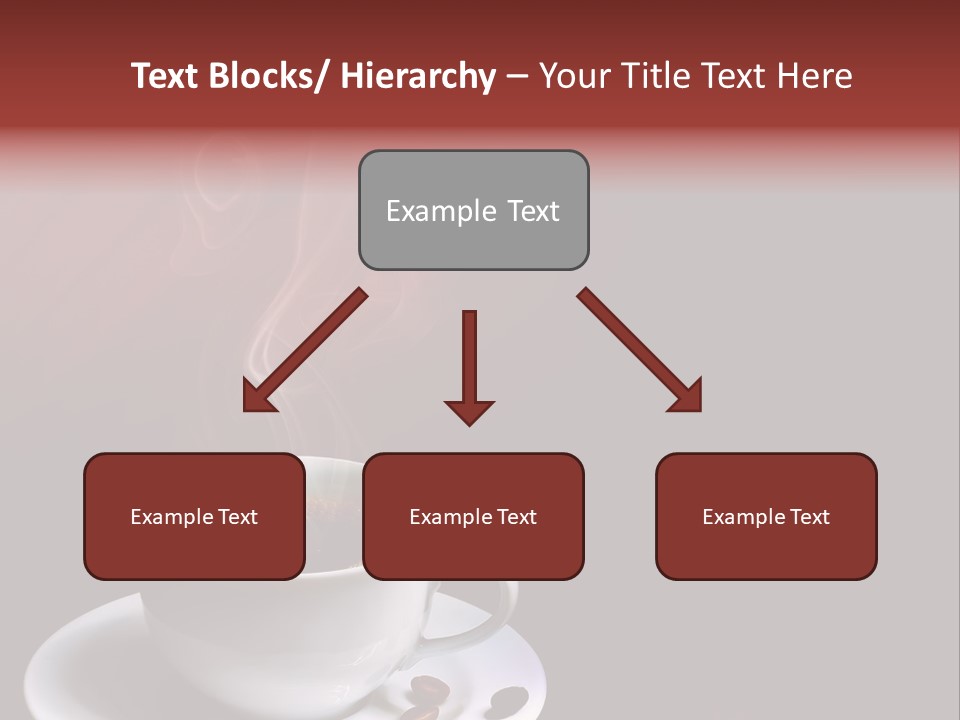 Text Blocks/ Hierarchy – Your Title Text Here

Example Text

Example Text

Example Text

Example Text